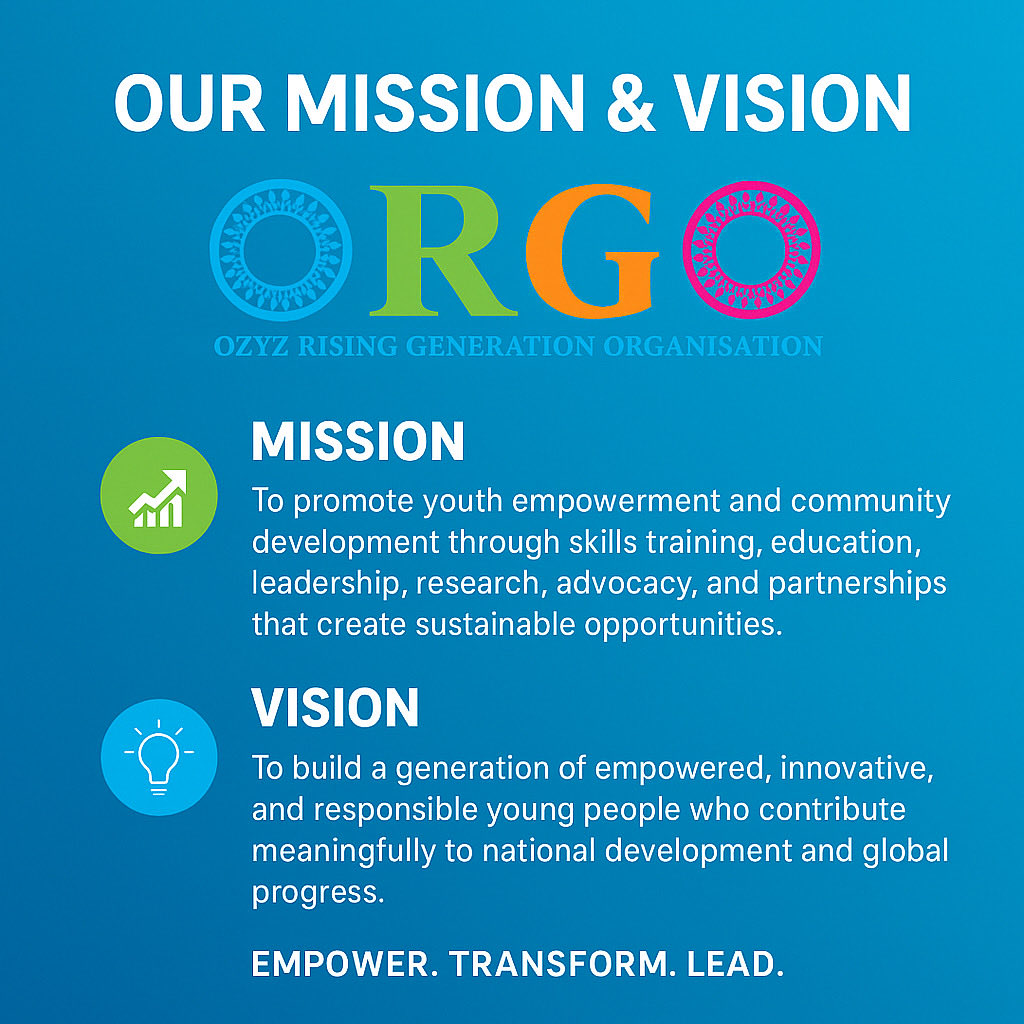 OUR MISSION & VISION

ORGO

OZYZ RISING GENERATION ORGANISATION

MISSION

To promote youth empowerment and community development through skills training, education, leadership, research, advocacy, and partnerships that create sustainable opportunities.

VISION

To build a generation of empowered, innovative, and responsible young people who contribute meaningfully to national development and global progress.

EMPOWER. TRANSFORM. LEAD.